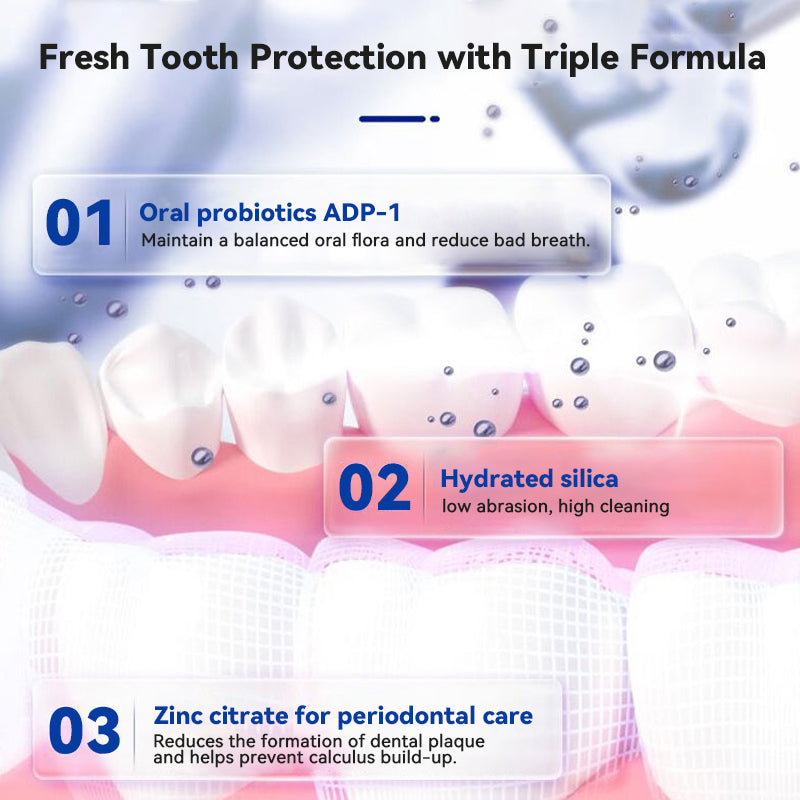 Fresh Tooth Protection with Triple Formula

01 Oral probiotics ADP-1
Maintain a balanced oral flora and reduce bad breath.

02 Hydrated silica
low abrasion, high cleaning

03 Zinc citrate for periodontal care
Reduces the formation of dental plaque and helps prevent calculus build-up.